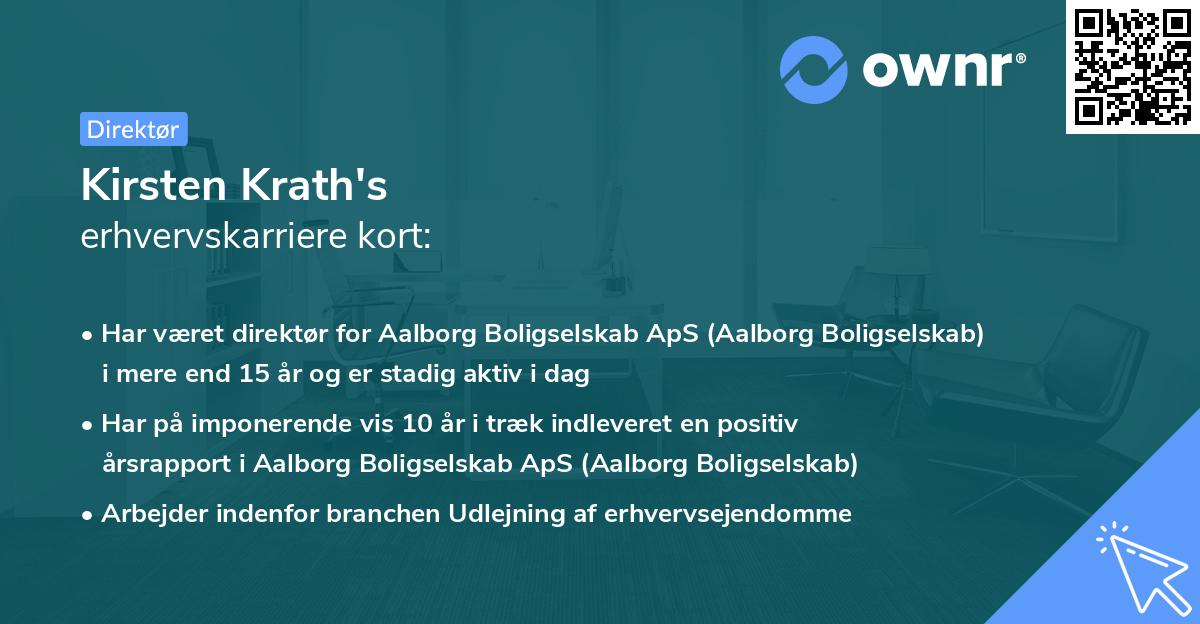 ownr®

Direktør

Kirsten Krath's
erhvervskarriere kort:

• Har været direktør for Aalborg Boligselskab ApS (Aalborg Boligselskab) i mere end 15 år og er stadig aktiv i dag

• Har på imponerende vis 10 år i træk indleveret en positiv årsrapport i Aalborg Boligselskab ApS (Aalborg Boligselskab)

• Arbejder indenfor branchen Udlejning af erhvervsejendomme